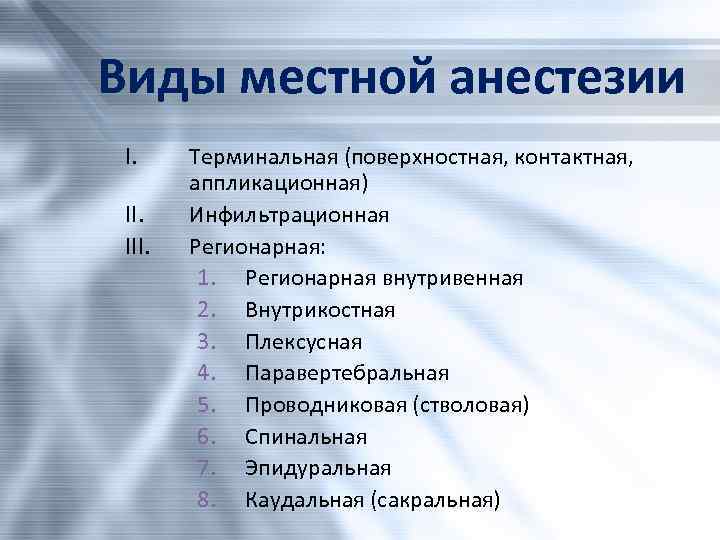 Виды местной анестезии

I. Терминальная (поверхностная, контактная, аппликационная)
II. Инфильтрационная
III. Регионарная:
1. Регионарная внутривенная
2. Внутрикостная
3. Плексусная
4. Паравертебральная
5. Проводниковая (стволовая)
6. Спинальная
7. Эпидуральная
8. Каудальная (сакральная)